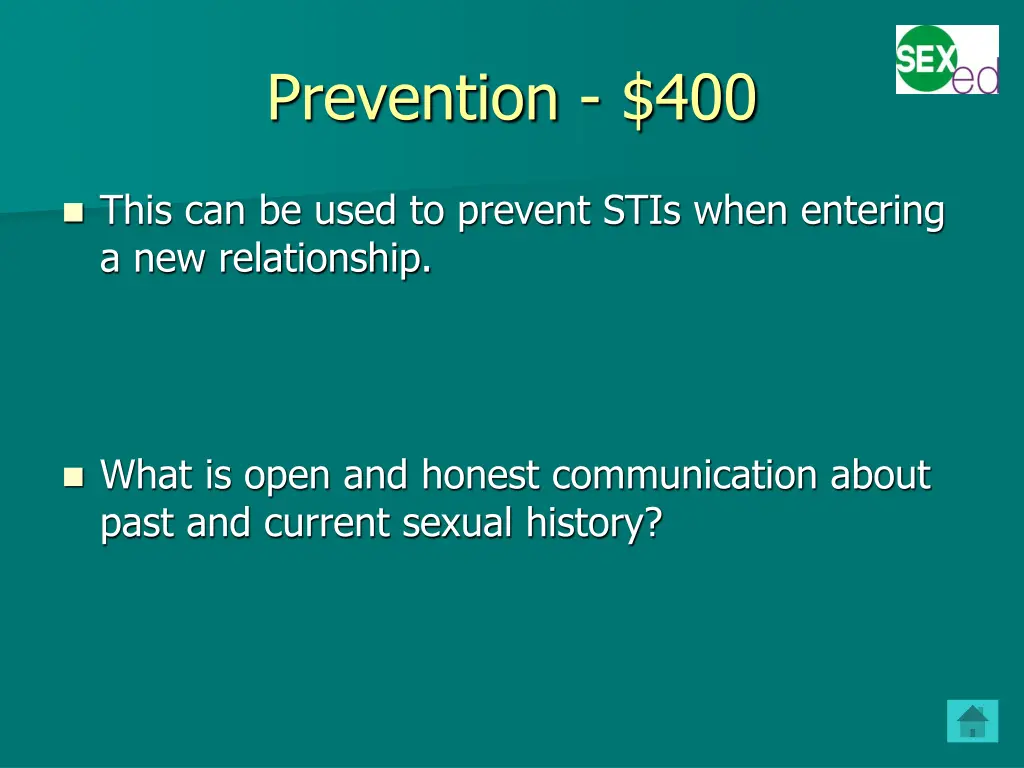 Prevention - \$400

SEX ed

This can be used to prevent STIs when entering a new relationship.

What is open and honest communication about past and current sexual history?